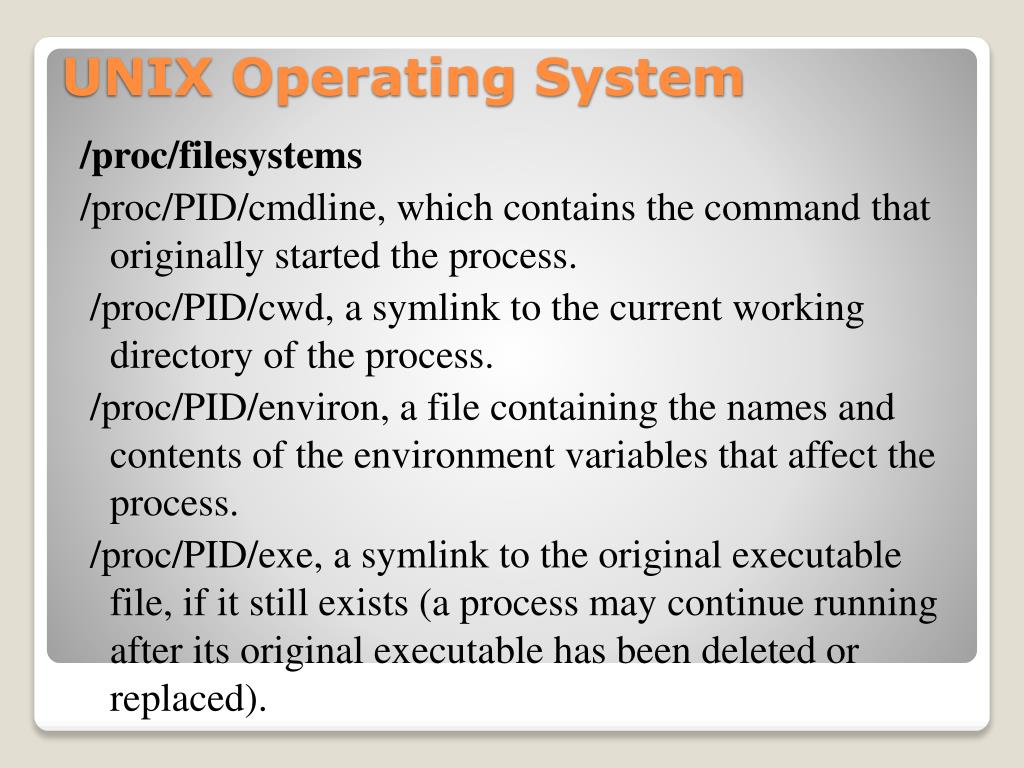 UNIX Operating System

/proc/filesystems

/proc/PID/cmdline, which contains the command that originally started the process.

/proc/PID/cwd, a symlink to the current working directory of the process.

/proc/PID/environ, a file containing the names and contents of the environment variables that affect the process.

/proc/PID/exe, a symlink to the original executable file, if it still exists (a process may continue running after its original executable has been deleted or replaced).